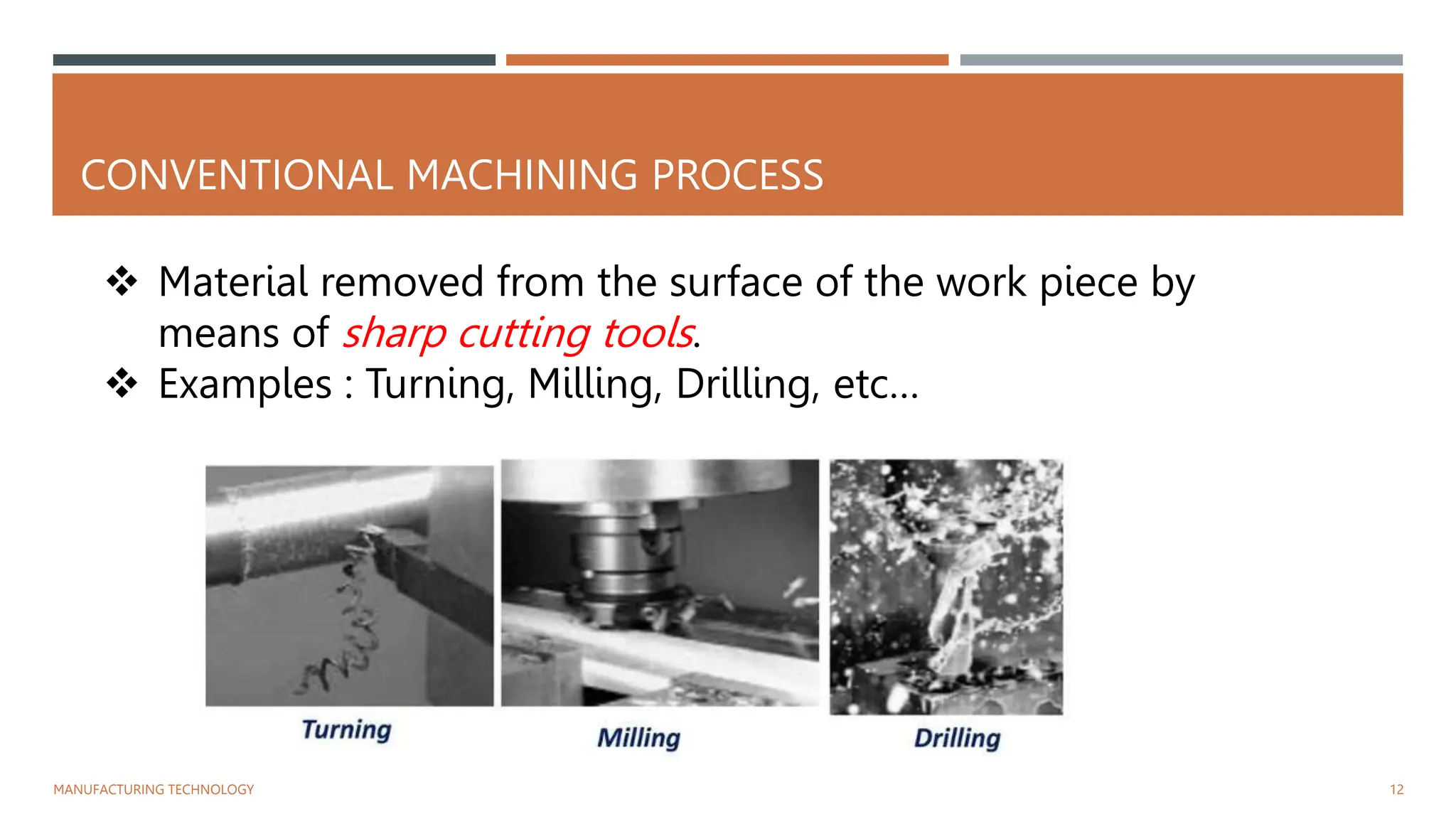 CONVENTIONAL MACHINING PROCESS

❖ Material removed from the surface of the work piece by means of sharp cutting tools.

❖ Examples : Turning, Milling, Drilling, etc…

Turning

Milling

Drilling

MANUFACTURING TECHNOLOGY

12